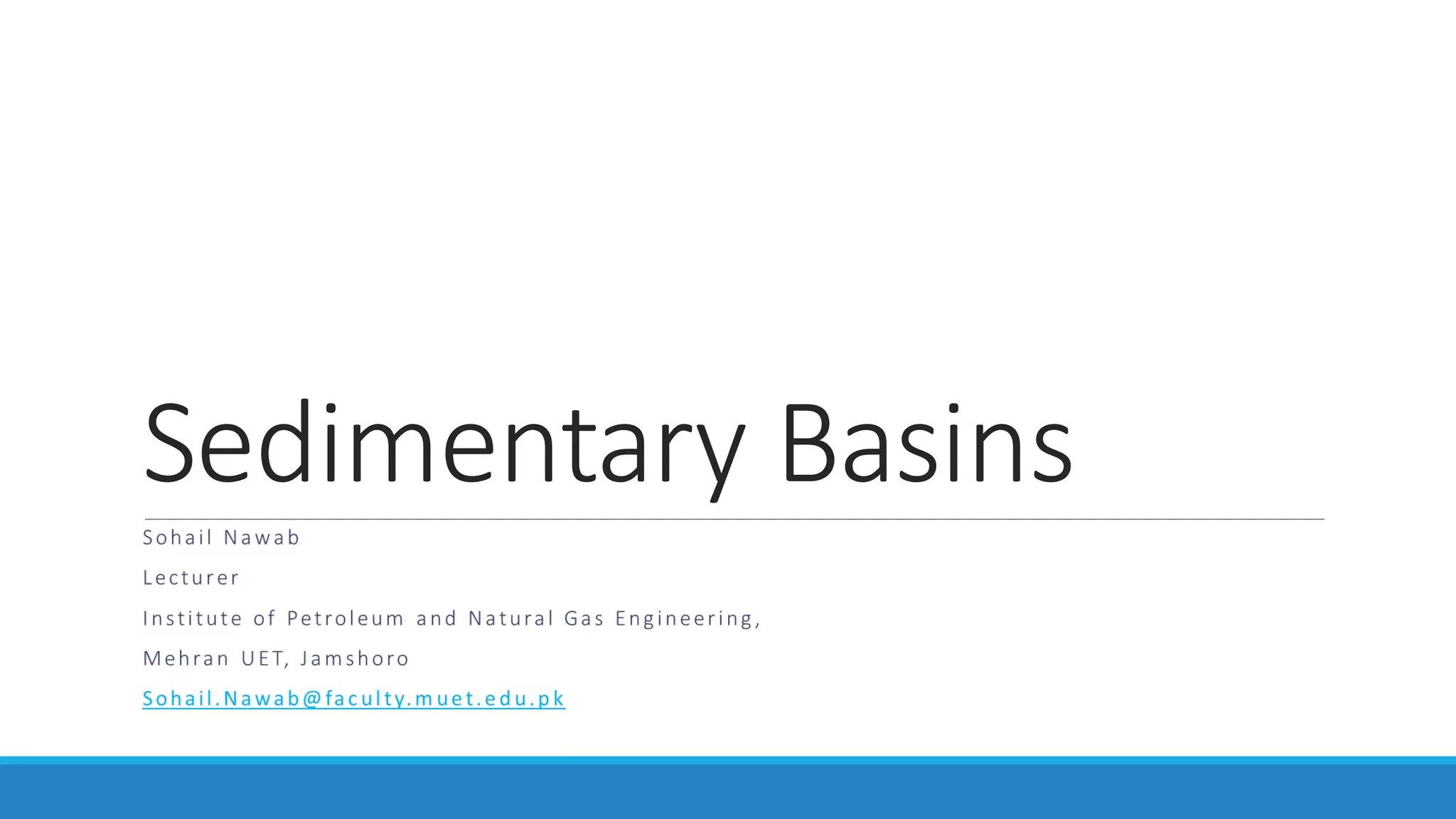 Sedimentary Basins

Sohail Nawab

Lecturer

Institute of Petroleum and Natural Gas Engineering,

Mehran UET, Jamshoro

Sohail.Nawab@faculty.muet.edu.pk